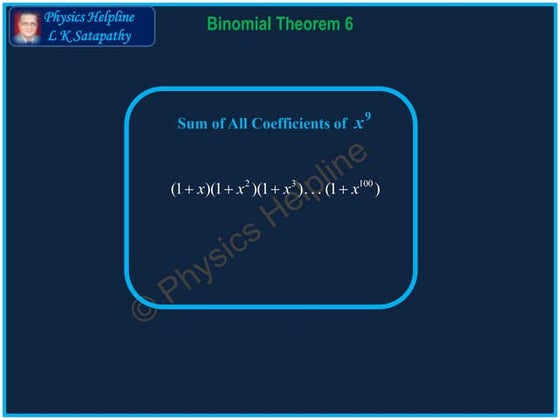 Physics Helpline
L K Satapathy

Binomial Theorem 6

Sum of All Coefficients of $x^9$

$(1+x)(1+x^2)(1+x^3)\ldots(1+x^{100})$

© Physics Helpline